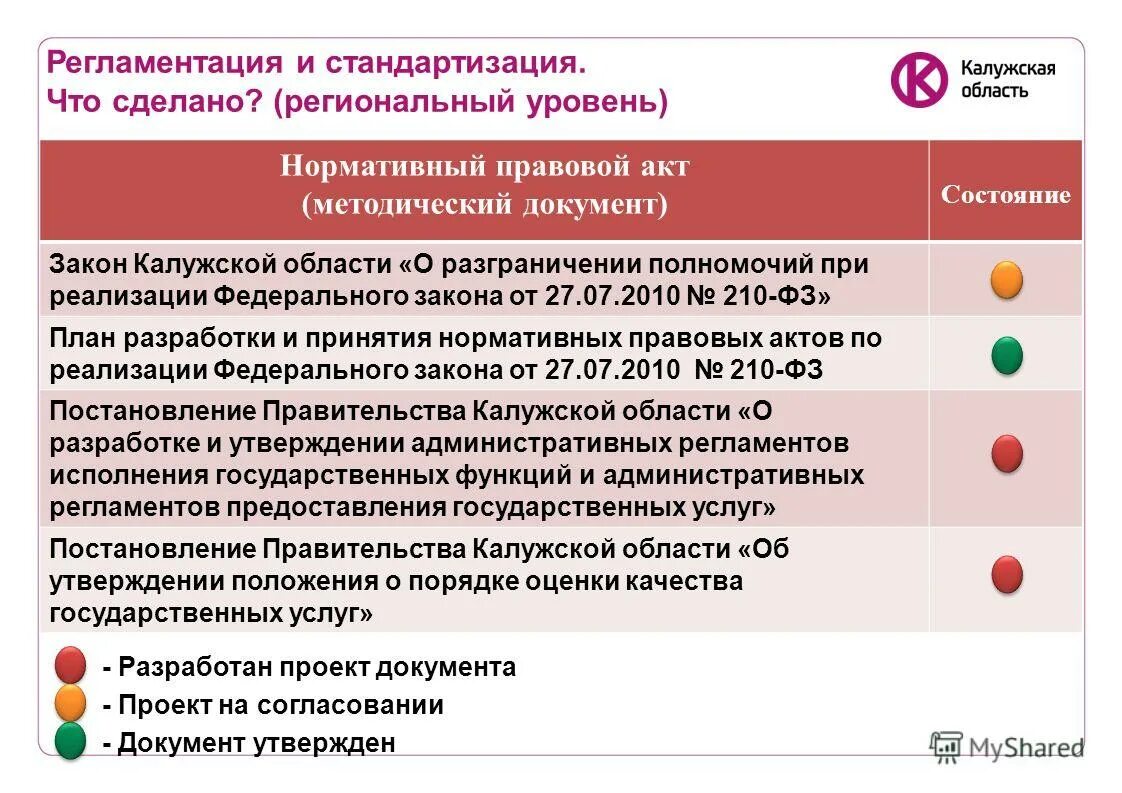 Регламентация и стандартизация.
Что сделано? (региональный уровень)

Калужская область

| Нормативный правовой акт (методический документ) | Состояние |
|---|---|
| Закон Калужской области «О разграничении полномочий при реализации Федерального закона от 27.07.2010 № 210-ФЗ» | |
| План разработки и принятия нормативных правовых актов по реализации Федерального закона от 27.07.2010 № 210-ФЗ | |
| Постановление Правительства Калужской области «О разработке и утверждении административных регламентов исполнения государственных функций и административных регламентов предоставления государственных услуг» | |
| Постановление Правительства Калужской области «Об утверждении положения о порядке оценки качества государственных услуг» | |

- Разработан проект документа
- Проект на согласовании
- Документ утвержден

MyShared